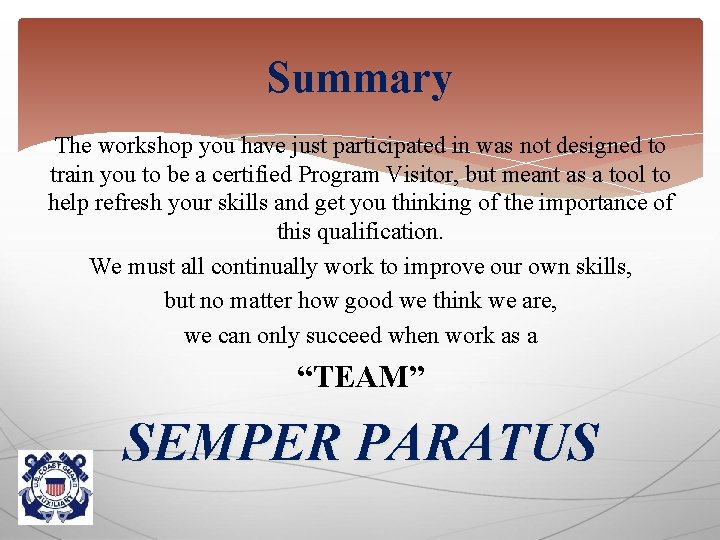 Summary

The workshop you have just participated in was not designed to train you to be a certified Program Visitor, but meant as a tool to help refresh your skills and get you thinking of the importance of this qualification.

We must all continually work to improve our own skills,

but no matter how good we think we are,

we can only succeed when work as a

“TEAM”

SEMPER PARATUS

U.S. COAST GUARD AUXILIARY